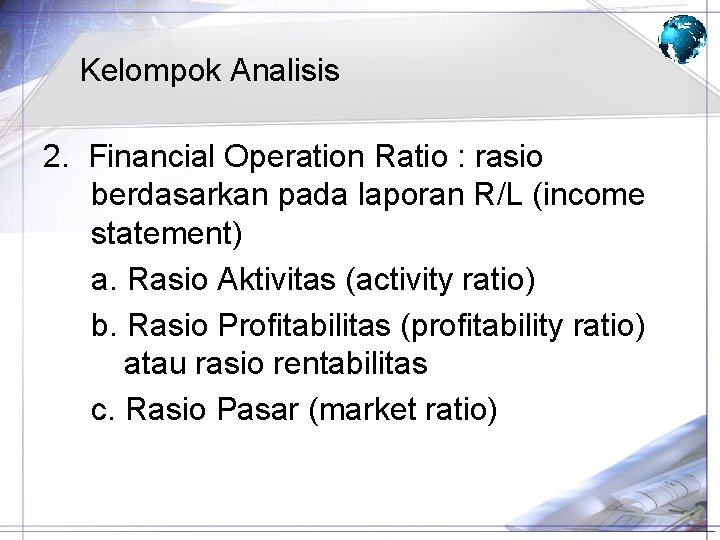 Kelompok Analisis

2. Financial Operation Ratio : rasio berdasarkan pada laporan R/L (income statement)

a. Rasio Aktivitas (activity ratio)

b. Rasio Profitabilitas (profitability ratio) atau rasio rentabilitas

c. Rasio Pasar (market ratio)